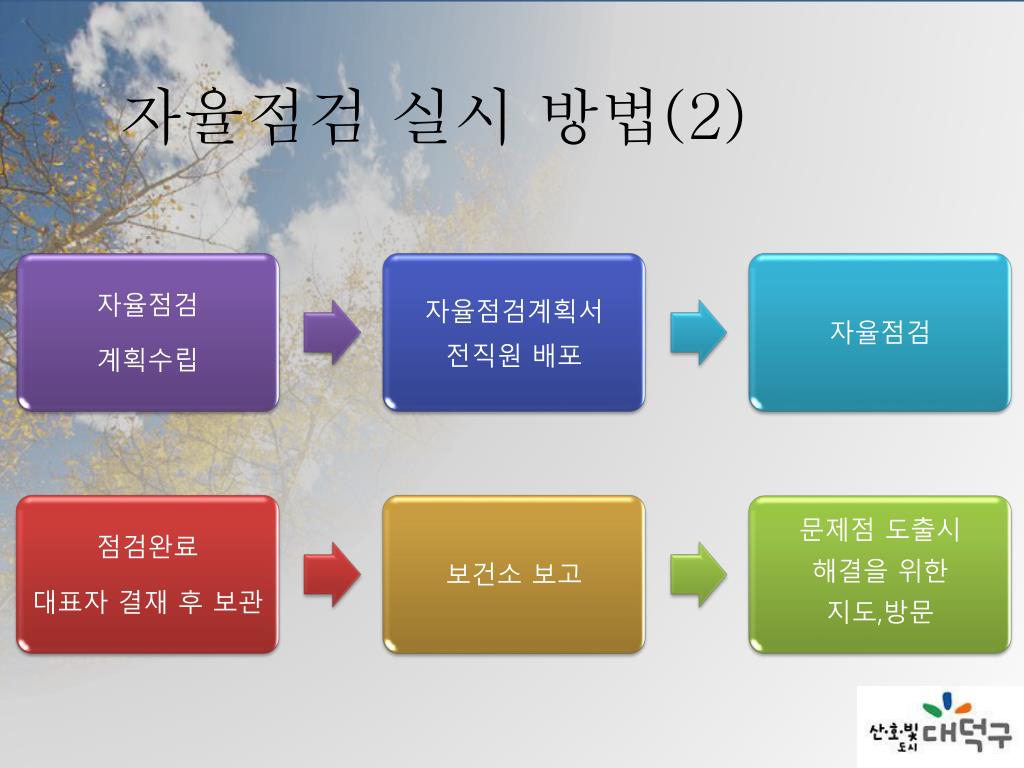 자율점검 실시 방법(2)

자율점검

계획수립

자율점검계획서 전직원 배포

자율점검

점검완료

대표자 결재 후 보관

보건소 보고

문제점 도출시 해결을 위한 지도,방문

산·호·빛 도시 대덕구